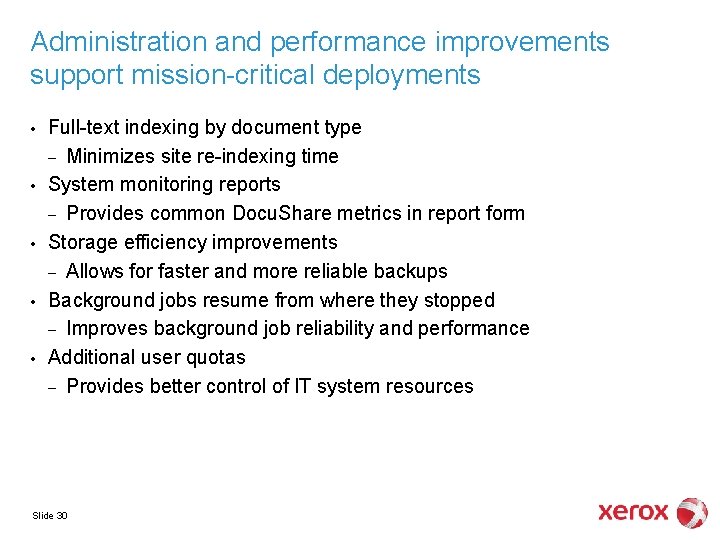 Administration and performance improvements support mission-critical deployments

• Full-text indexing by document type
– Minimizes site re-indexing time
• System monitoring reports
– Provides common DocuShare metrics in report form
• Storage efficiency improvements
– Allows for faster and more reliable backups
• Background jobs resume from where they stopped
– Improves background job reliability and performance
• Additional user quotas
– Provides better control of IT system resources

Slide 30

xerox